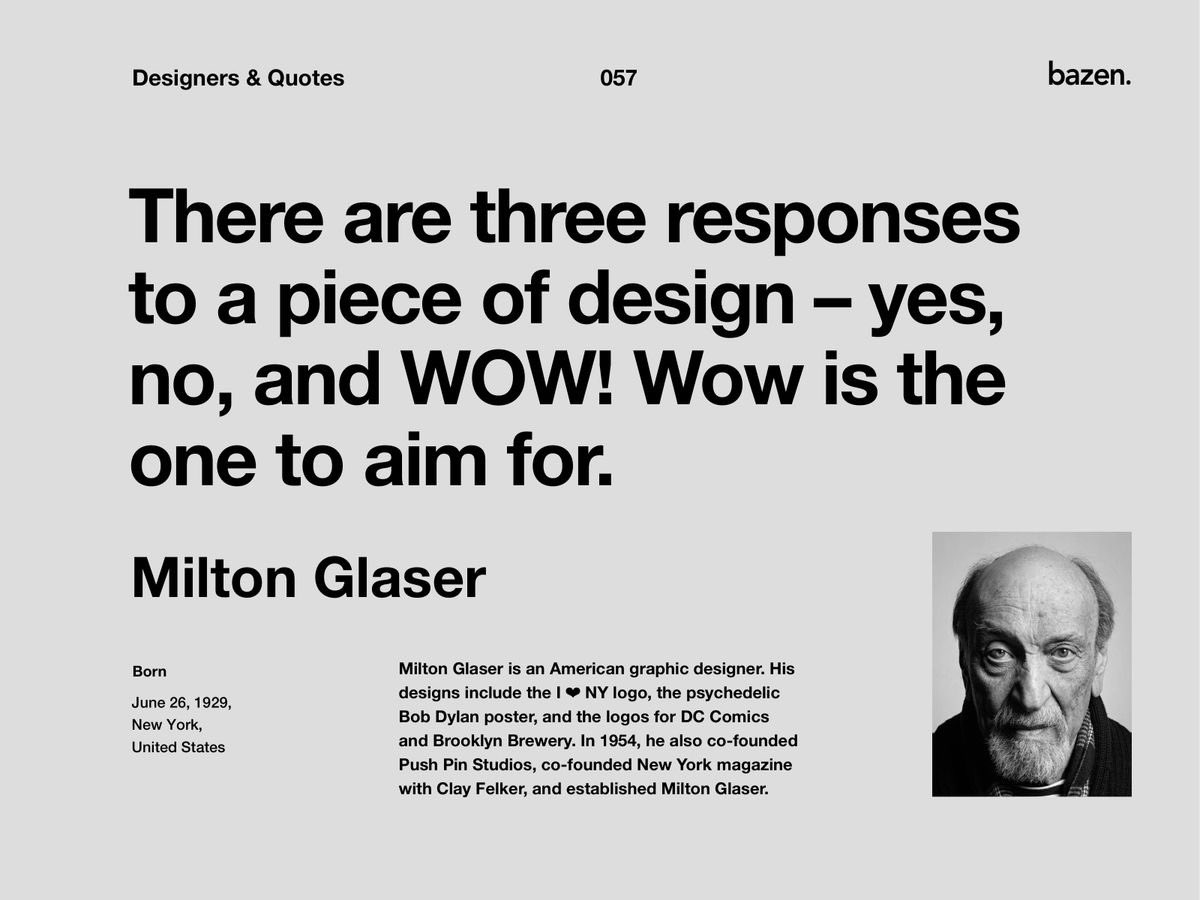 Designers & Quotes

057

bazen.

There are three responses to a piece of design – yes, no, and WOW! Wow is the one to aim for.

Milton Glaser

Born

June 26, 1929,
New York,
United States

Milton Glaser is an American graphic designer. His designs include the I ❤ NY logo, the psychedelic Bob Dylan poster, and the logos for DC Comics and Brooklyn Brewery. In 1954, he also co-founded Push Pin Studios, co-founded New York magazine with Clay Felker, and established Milton Glaser.